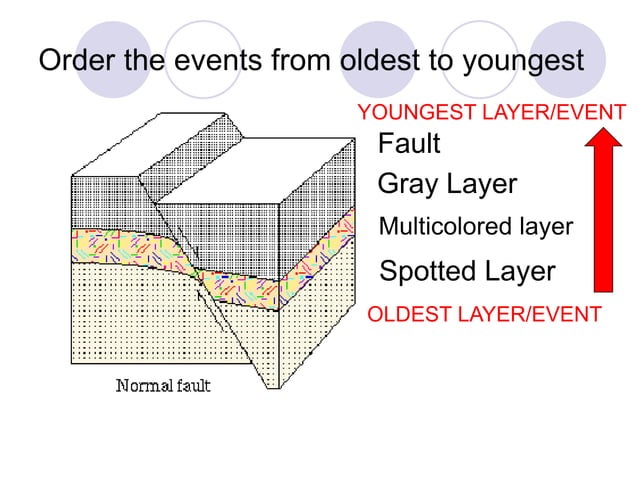 Order the events from oldest to youngest

YOUNGEST LAYER/EVENT

Fault

Gray Layer

Multicolored layer

Spotted Layer

OLDEST LAYER/EVENT

Normal fault